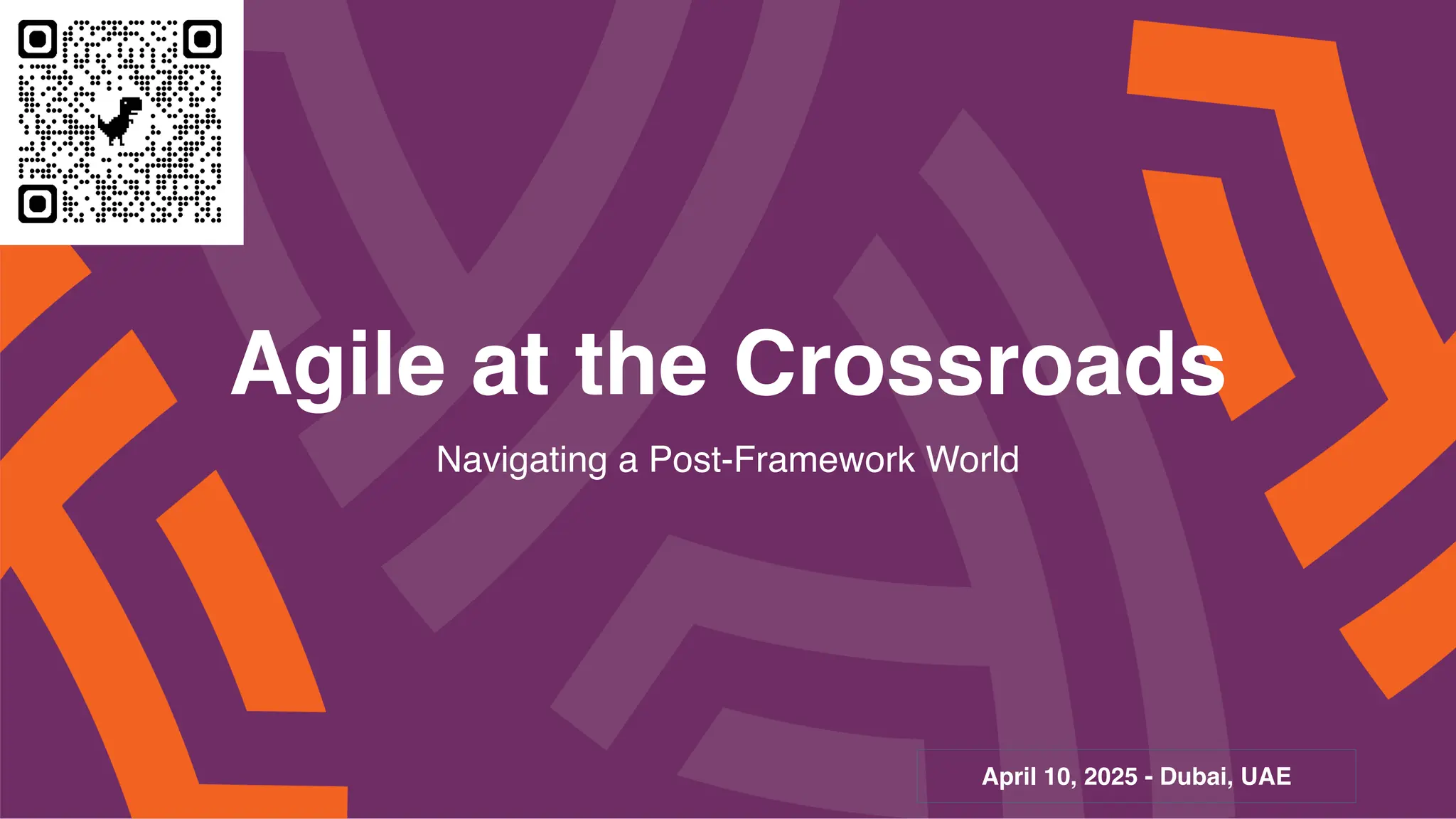 Agile at the Crossroads

Navigating a Post-Framework World

April 10, 2025 - Dubai, UAE